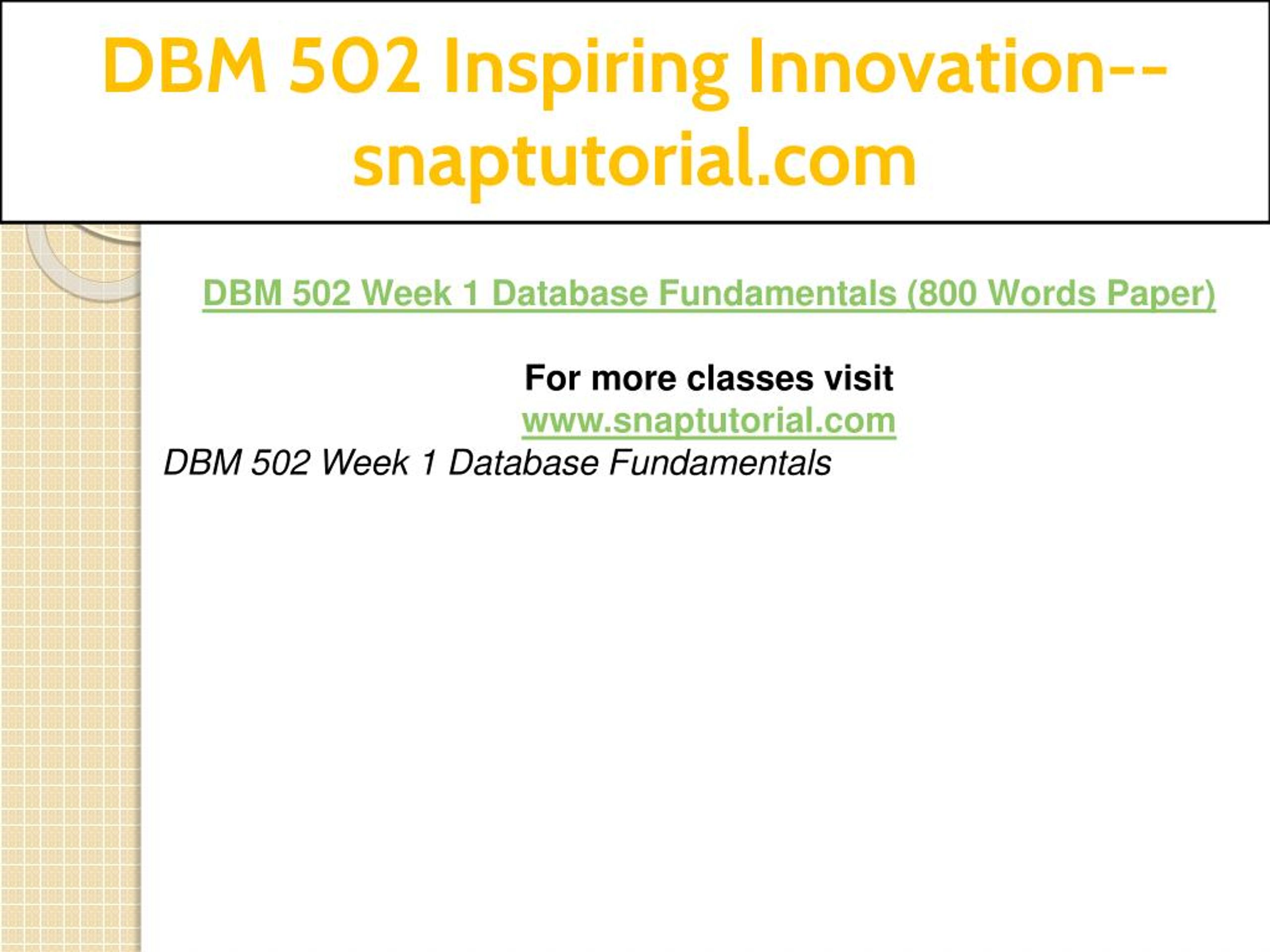 DBM 502 Inspiring Innovation--snaptutorial.com

DBM 502 Week 1 Database Fundamentals (800 Words Paper)

For more classes visit
www.snaptutorial.com

DBM 502 Week 1 Database Fundamentals